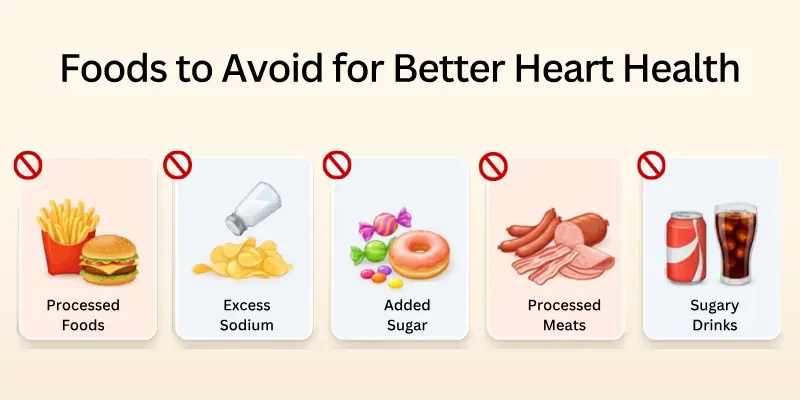 Foods to Avoid for Better Heart Health

Processed Foods

Excess Sodium

Added Sugar

Processed Meats

Sugary Drinks